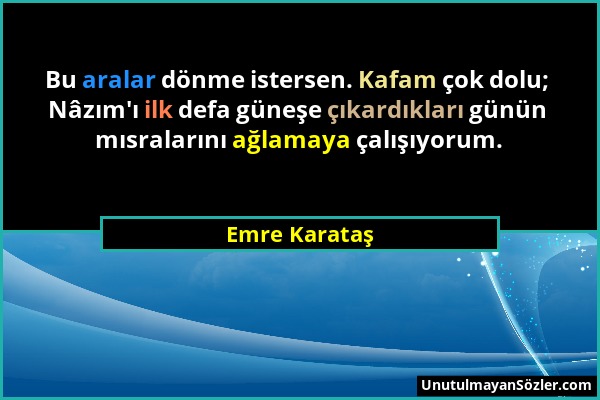 Bu aralar dönme istersen. Kafam çok dolu; Nâzım'ı ilk defa güneşe çıkardıkları günün mısralarını ağlamaya çalışıyorum.

Emre Karataş

UnutulmayanSözler.com